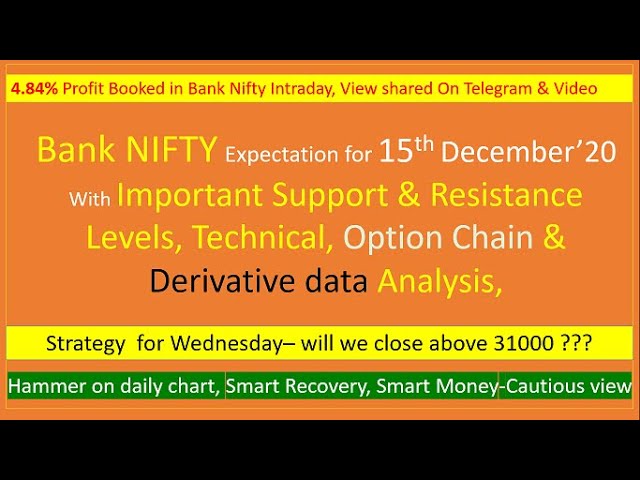 4.84% Profit Booked in Bank Nifty Intraday, View shared On Telegram & Video

Bank NIFTY Expectation for 15$^{th}$ December'20 With Important Support & Resistance Levels, Technical, Option Chain & Derivative data Analysis,

Strategy for Wednesday– will we close above 31000 ???

Hammer on daily chart, Smart Recovery, Smart Money-Cautious view